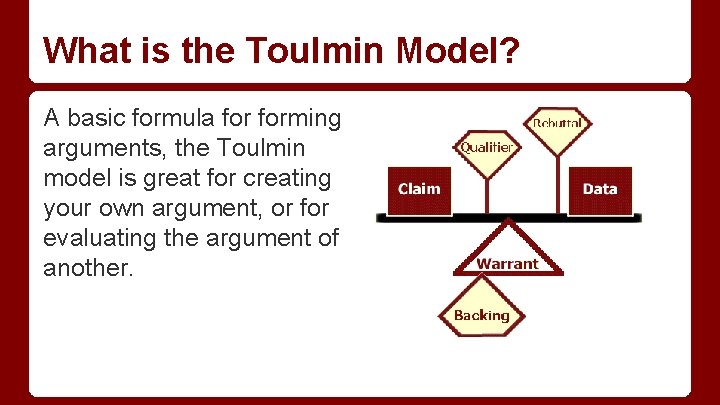 What is the Toulmin Model?

A basic formula for forming arguments, the Toulmin model is great for creating your own argument, or for evaluating the argument of another.

Rebuttal
Qualifier
Claim
Data
Warrant
Backing